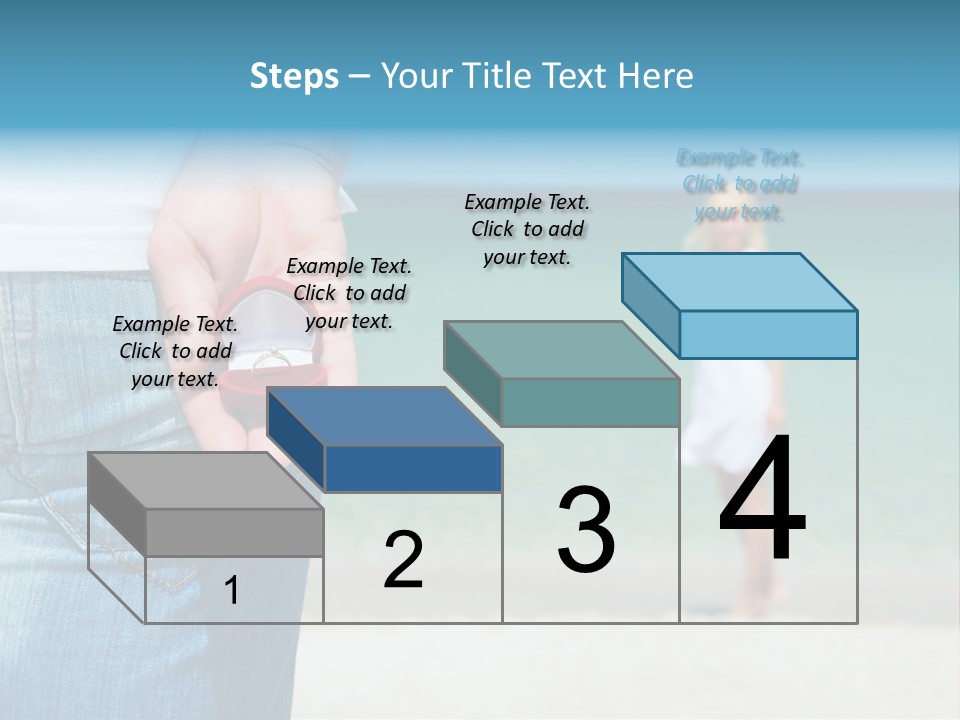 Steps – Your Title Text Here

Example Text. Click to add your text.

Example Text. Click to add your text.

Example Text. Click to add your text.

Example Text. Click to add your text.

1

2

3

4